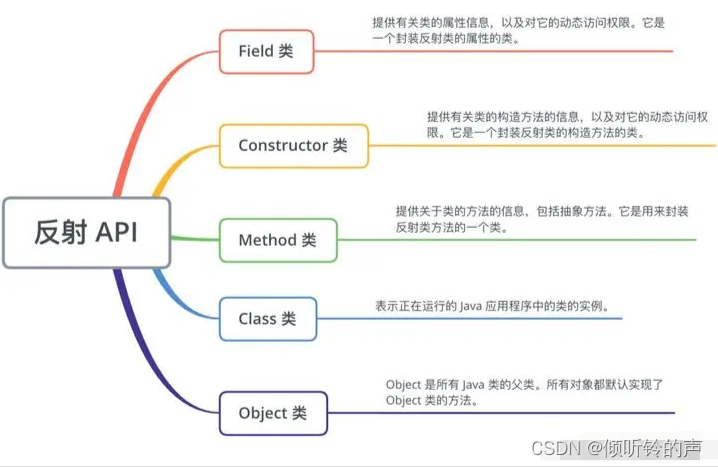 反射 API

Field 类

提供有关类的属性信息，以及对它的动态访问权限。它是一个封装反射类的属性的类。

Constructor 类

提供有关类的构造方法的信息，以及对它的动态访问权限。它是一个封装反射类的构造方法的类。

Method 类

提供关于类的方法的信息，包括抽象方法。它是用来封装反射类方法的一个类。

Class 类

表示正在运行的 Java 应用程序中的类的实例。

Object 类

Object 是所有 Java 类的父类。所有对象都默认实现了 Object 类的方法。

CSDN @倾听铃的声